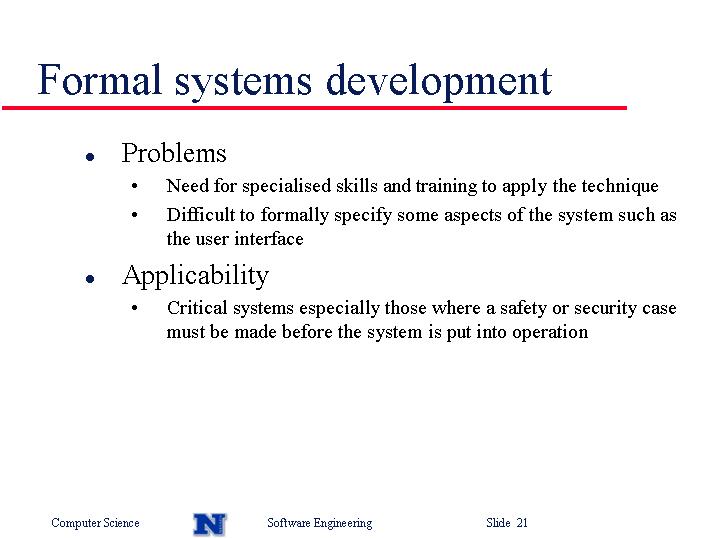 Formal systems development

- Problems
  - Need for specialised skills and training to apply the technique
  - Difficult to formally specify some aspects of the system such as the user interface
- Applicability
  - Critical systems especially those where a safety or security case must be made before the system is put into operation

Computer Science N Software Engineering Slide 21